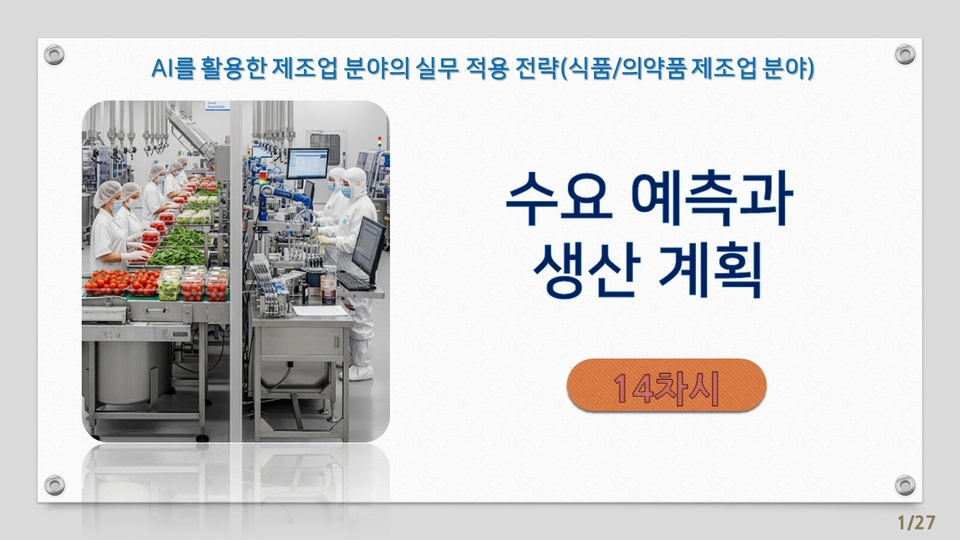 AI를 활용한 제조업 분야의 실무 적용 전략(식품/의약품 제조업 분야)

수요 예측과
생산 계획

14차시

1/27